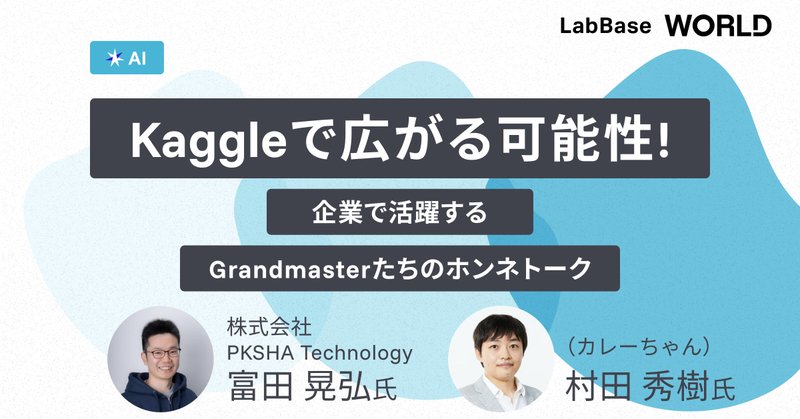 LabBase WORLD

AI

Kaggleで広がる可能性!

企業で活躍する

Grandmasterたちのホンネトーク

株式会社
PKSHA Technology
富田 晃弘氏

（カレーちゃん）
村田 秀樹氏